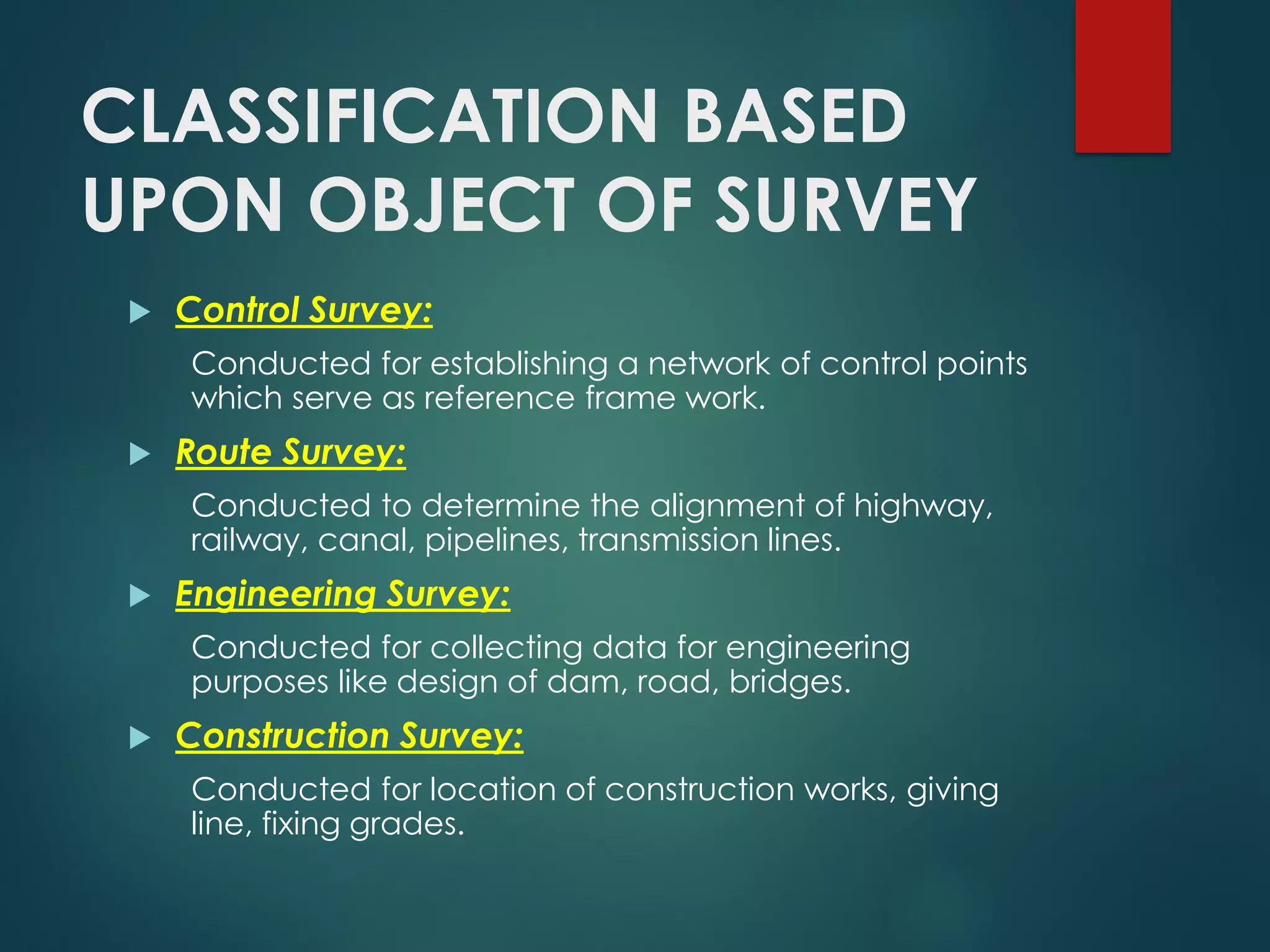 CLASSIFICATION BASED UPON OBJECT OF SURVEY

Control Survey:

Conducted for establishing a network of control points which serve as reference frame work.

Route Survey:

Conducted to determine the alignment of highway, railway, canal, pipelines, transmission lines.

Engineering Survey:

Conducted for collecting data for engineering purposes like design of dam, road, bridges.

Construction Survey:

Conducted for location of construction works, giving line, fixing grades.